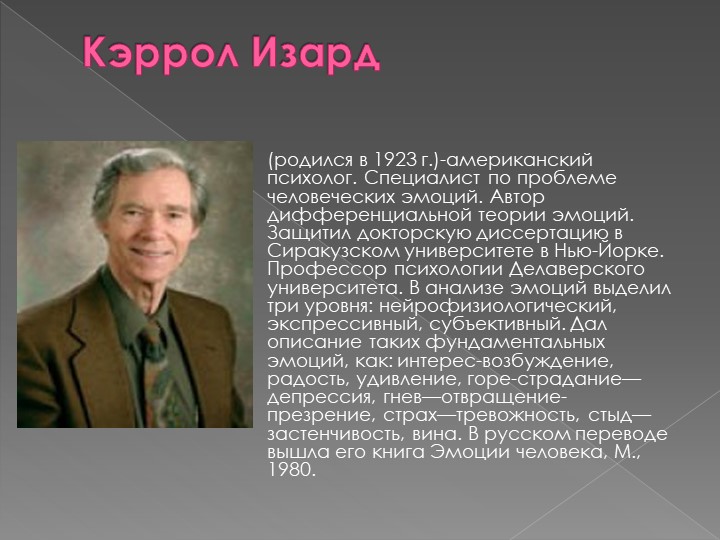 Кэррол Изард

(родился в 1923 г.)-американский психолог. Специалист по проблеме человеческих эмоций. Автор дифференциальной теории эмоций. Защитил докторскую диссертацию в Сиракузском университете в Нью-Йорке. Профессор психологии Делаверского университета. В анализе эмоций выделил три уровня: нейрофизиологический, экспрессивный, субъективный. Дал описание таких фундаментальных эмоций, как: интерес-возбуждение, радость, удивление, горе-страдание—депрессия, гнев—отвращение-презрение, страх—тревожность, стыд—застенчивость, вина. В русском переводе вышла его книга Эмоции человека, М., 1980.